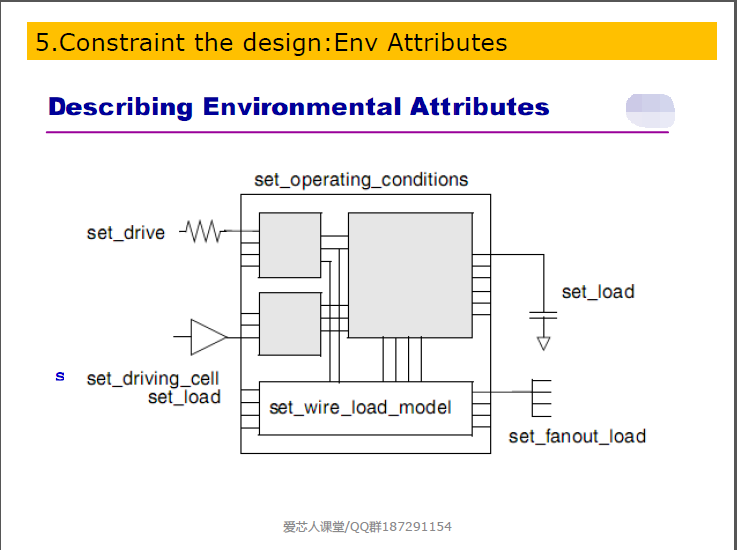 5.Constraint the design:Env Attributes

Describing Environmental Attributes

set_operating_conditions

set_drive

set_load

s

set_driving_cell
set_load

set_wire_load_model

set_fanout_load

爱芯人课堂/QQ群187291154